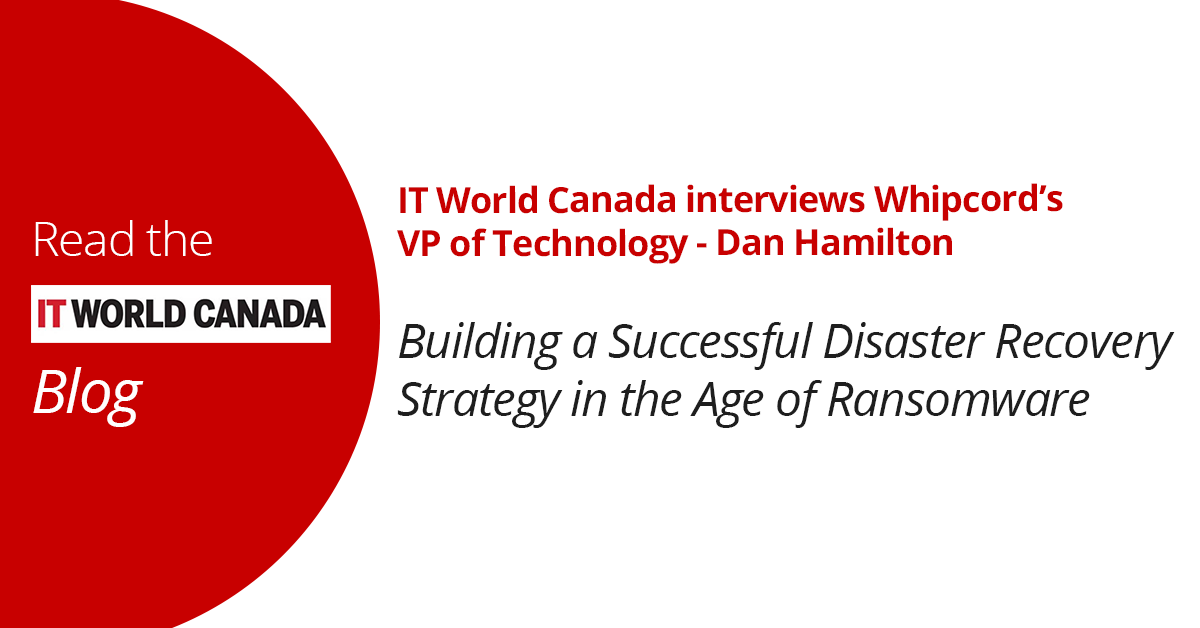 Read the
IT WORLD CANADA
Blog

IT World Canada interviews Whipcord's VP of Technology - Dan Hamilton

Building a Successful Disaster Recovery Strategy in the Age of Ransomware